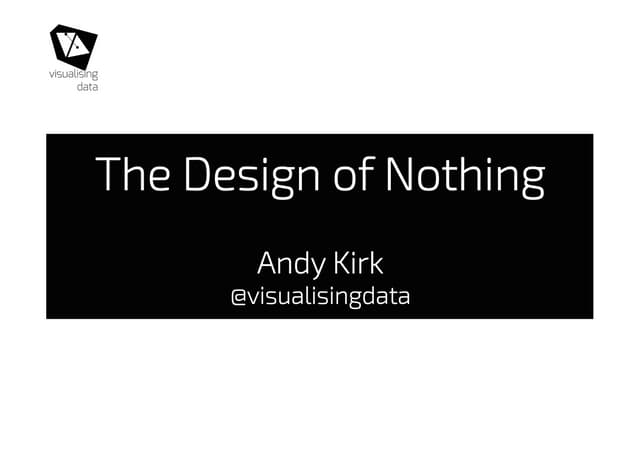 visualising data

The Design of Nothing

Andy Kirk
@visualisingdata